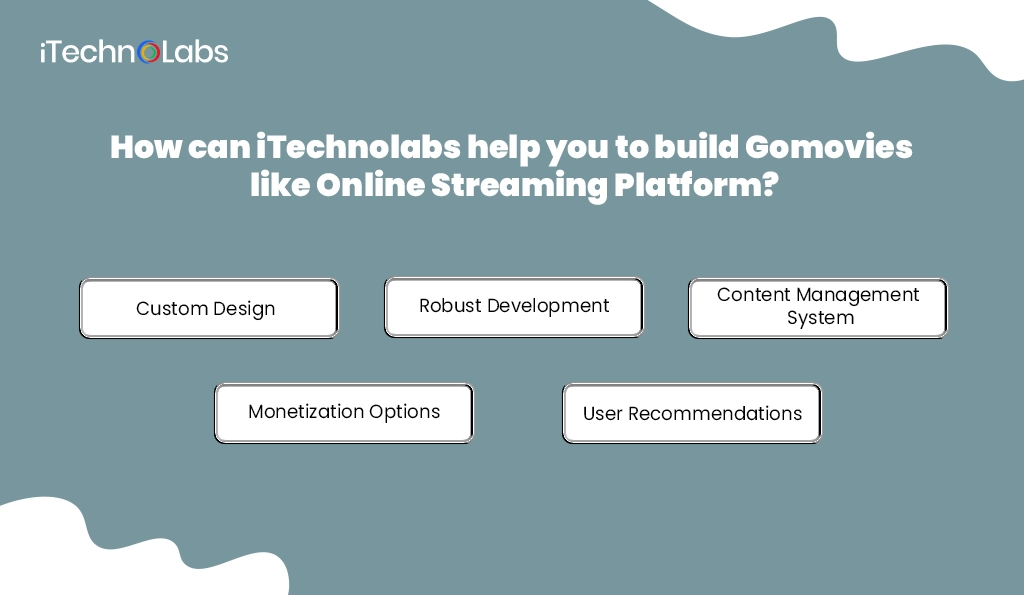 iTechnoLabs

How can iTechnolabs help you to build Gomovies like Online Streaming Platform?

Custom Design

Robust Development

Content Management System

Monetization Options

User Recommendations